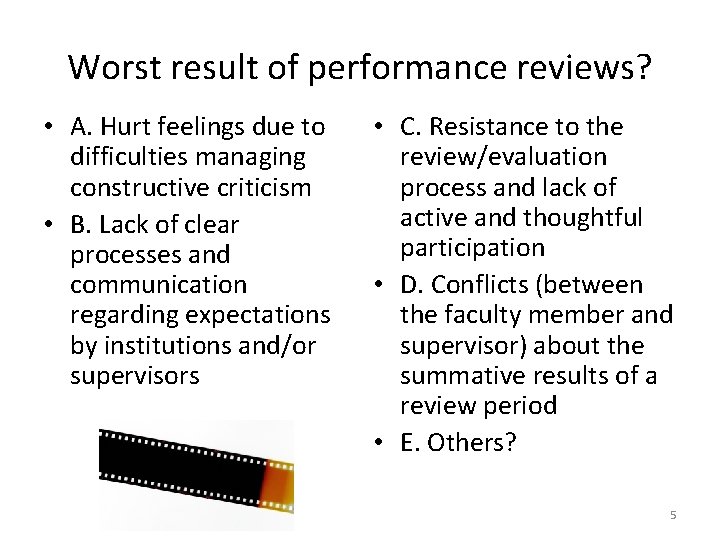 Worst result of performance reviews?

• A. Hurt feelings due to difficulties managing constructive criticism
• B. Lack of clear processes and communication regarding expectations by institutions and/or supervisors

• C. Resistance to the review/evaluation process and lack of active and thoughtful participation
• D. Conflicts (between the faculty member and supervisor) about the summative results of a review period
• E. Others?

5